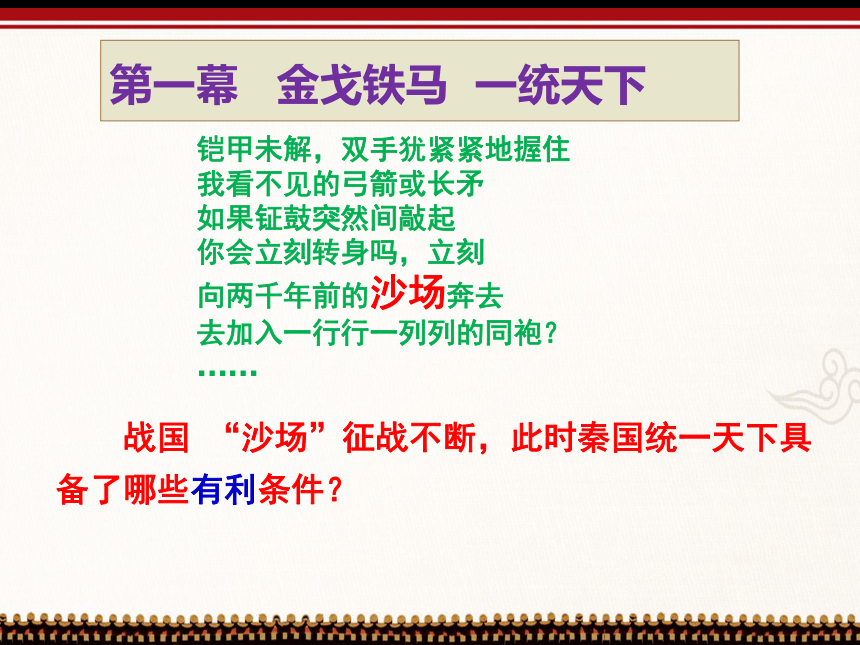 第一幕　金戈铁马　一统天下

铠甲未解，双手犹紧紧地握住
我看不见的弓箭或长矛
如果钲鼓突然间敲起
你会立刻转身吗，立刻
向两千年前的沙场奔去
去加入一行行一列列的同袍？
……

战国 “沙场”征战不断，此时秦国统一天下具备了哪些有利条件？